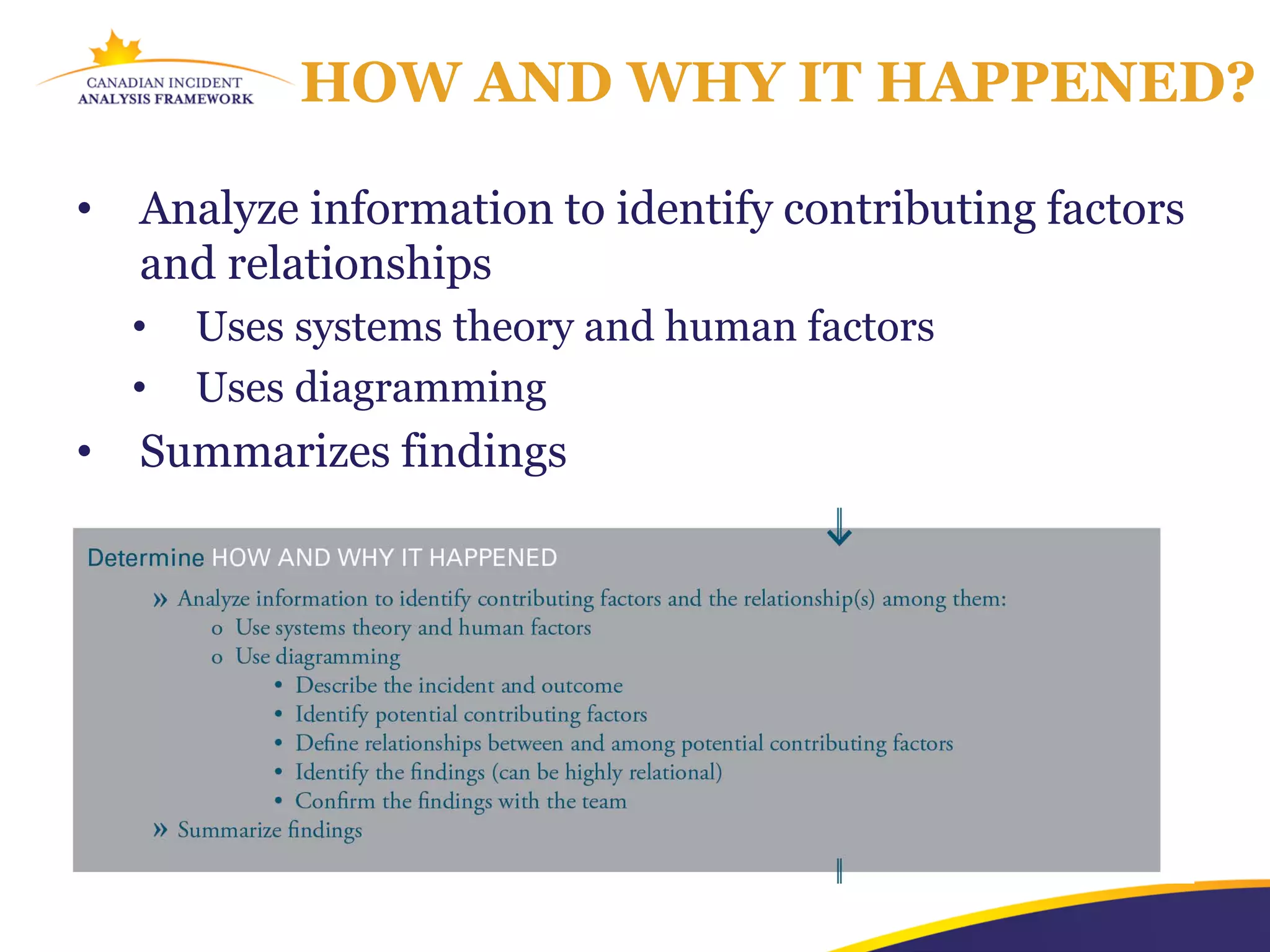 CANADIAN INCIDENT ANALYSIS FRAMEWORK

HOW AND WHY IT HAPPENED?

• Analyze information to identify contributing factors and relationships
  • Uses systems theory and human factors
  • Uses diagramming
• Summarizes findings

Determine HOW AND WHY IT HAPPENED

» Analyze information to identify contributing factors and the relationship(s) among them:
o Use systems theory and human factors
o Use diagramming
• Describe the incident and outcome
• Identify potential contributing factors
• Define relationships between and among potential contributing factors
• Identify the findings (can be highly relational)
• Confirm the findings with the team
» Summarize findings